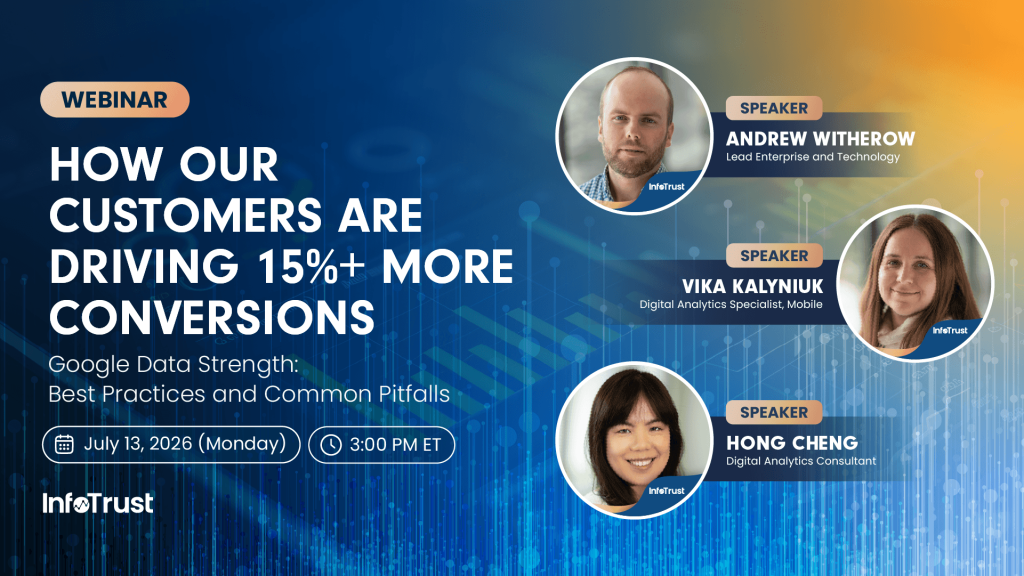 WEBINAR

HOW OUR CUSTOMERS ARE DRIVING 15%+ MORE CONVERSIONS

Google Data Strength: Best Practices and Common Pitfalls

July 13, 2026 (Monday)

3:00 PM ET

InfoTrust

InfoTrust

SPEAKER

ANDREW WITHEROW

Lead Enterprise and Technology

SPEAKER

VIKA KALYNIUK

Digital Analytics Specialist, Mobile

InfoTrust

InfoTrust

SPEAKER

HONG CHENG

Digital Analytics Consultant